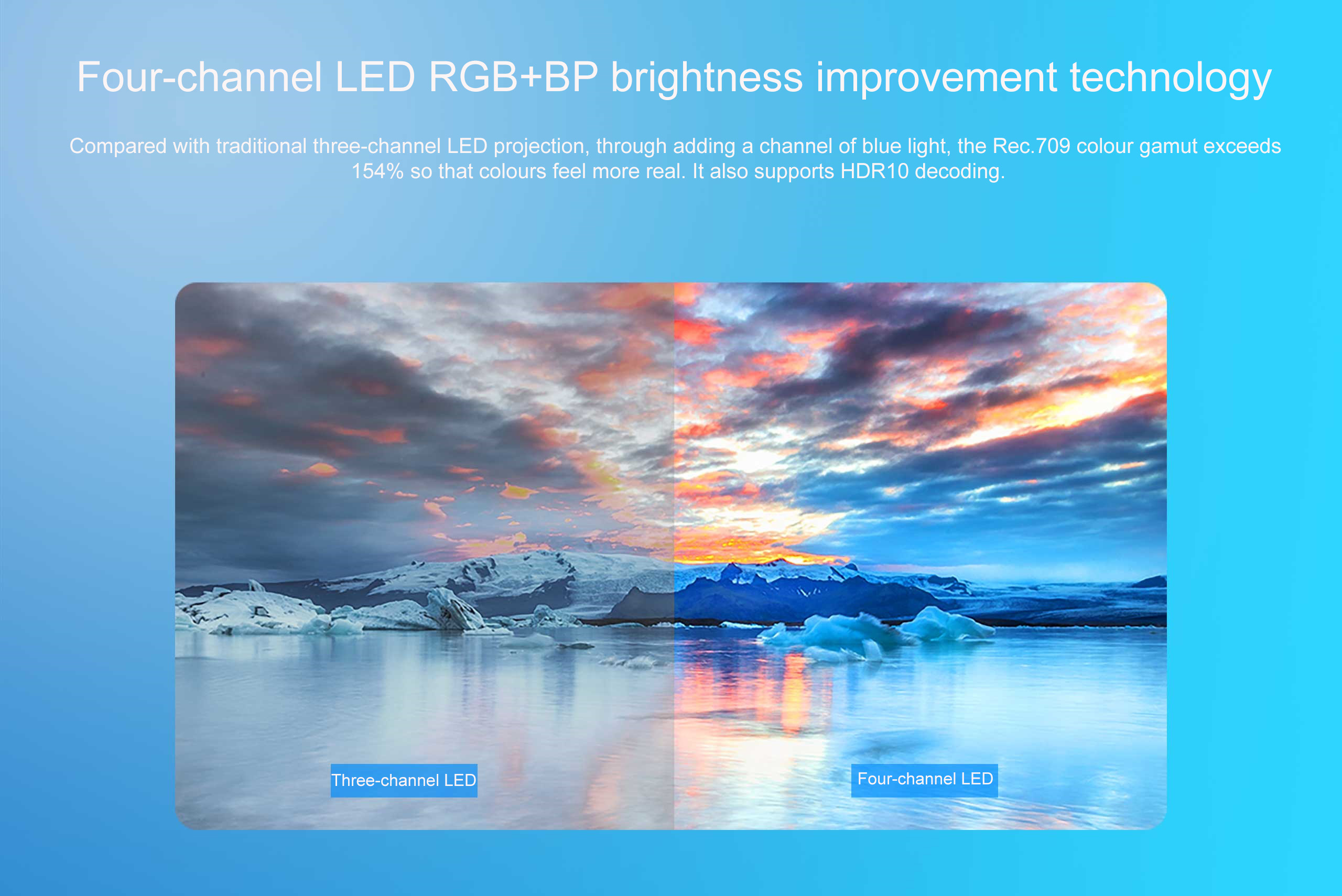 Four-channel LED RGB+BP brightness improvement technology

Compared with traditional three-channel LED projection, through adding a channel of blue light, the Rec.709 colour gamut exceeds 154% so that colours feel more real. It also supports HDR10 decoding.

Three-channel LED

Four-channel LED